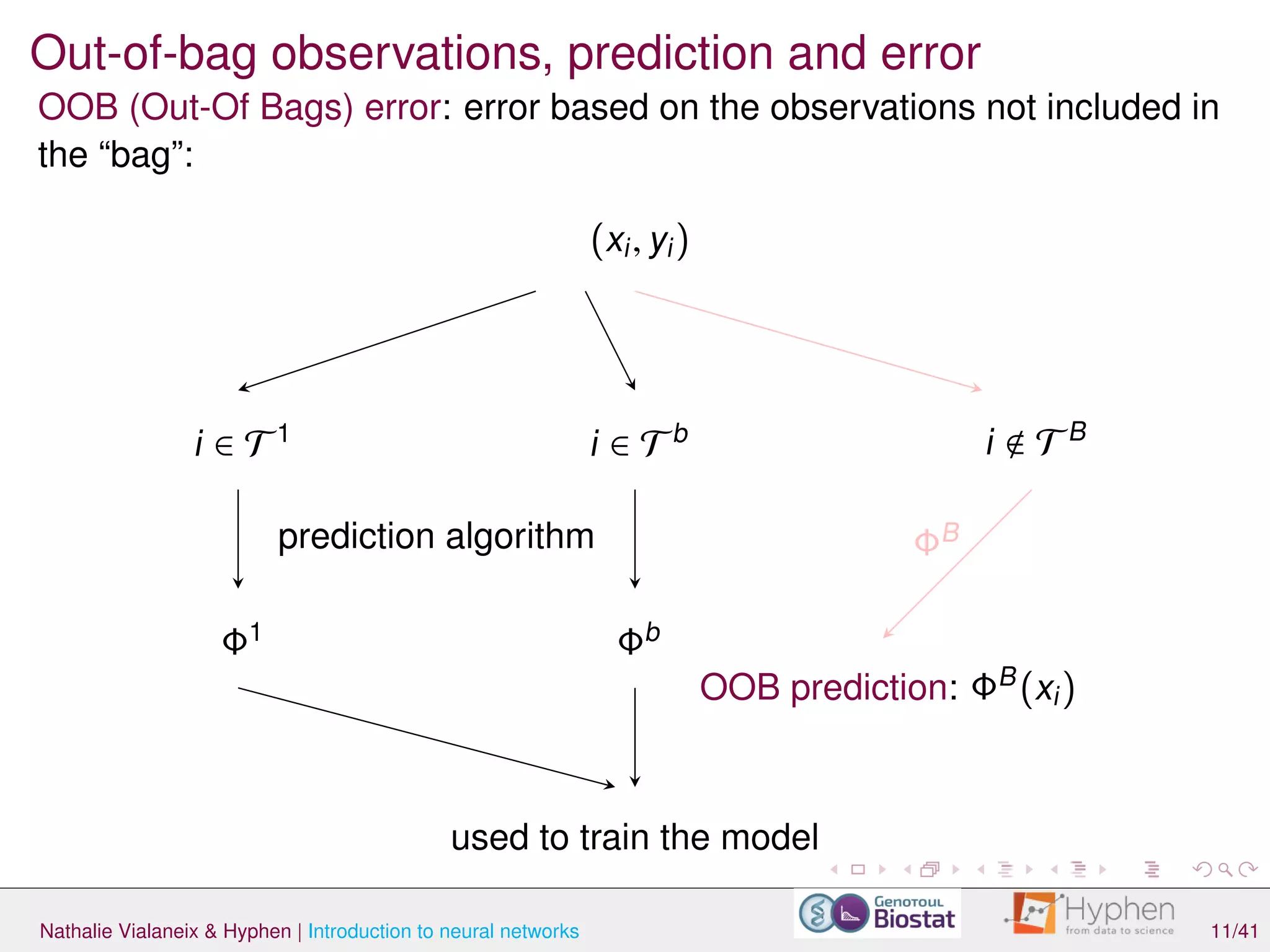 Out-of-bag observations, prediction and error

OOB (Out-Of Bags) error: error based on the observations not included in the “bag”:

$(x_i, y_i)$

$i \in \mathcal{T}^1$

$i \in \mathcal{T}^b$

$i \notin \mathcal{T}^B$

prediction algorithm

$\Phi^B$

$\Phi^1$

$\Phi^b$

OOB prediction: $\Phi^B(x_i)$

used to train the model

Nathalie Vialaneix & Hyphen | Introduction to neural networks

Genotoul Biostat

Hyphen from data to science

11/41